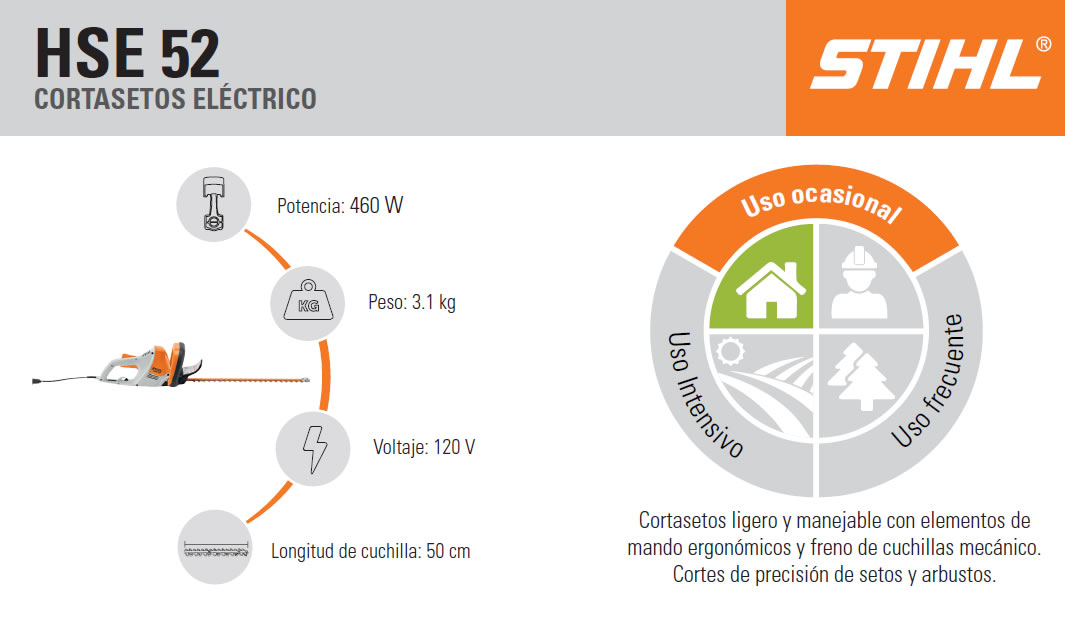 HSE 52
CORTASETOS ELÉCTRICO

STIHL®

Potencia: 460 W

KG

Peso: 3.1 kg

Voltaje: 120 V

Longitud de cuchilla: 50 cm

Uso ocasional

Uso Intensivo

Uso frecuente

Cortasetos ligero y manejable con elementos de mando ergonómicos y freno de cuchillas mecánico. Cortes de precisión de setos y arbustos.